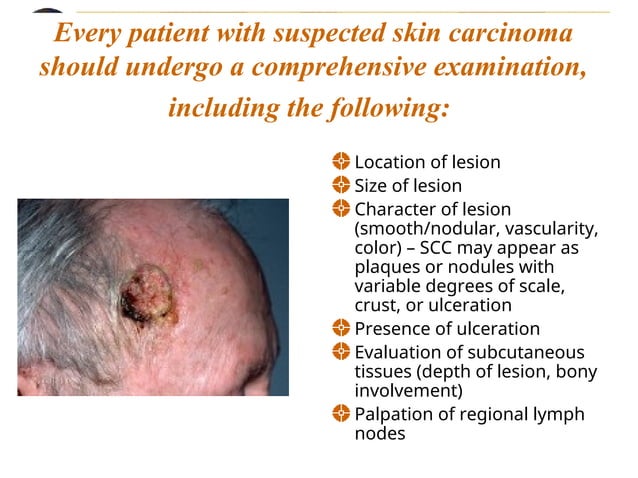 Every patient with suspected skin carcinoma should undergo a comprehensive examination, including the following:

Location of lesion
Size of lesion
Character of lesion (smooth/nodular, vascularity, color) – SCC may appear as plaques or nodules with variable degrees of scale, crust, or ulceration
Presence of ulceration
Evaluation of subcutaneous tissues (depth of lesion, bony involvement)
Palpation of regional lymph nodes